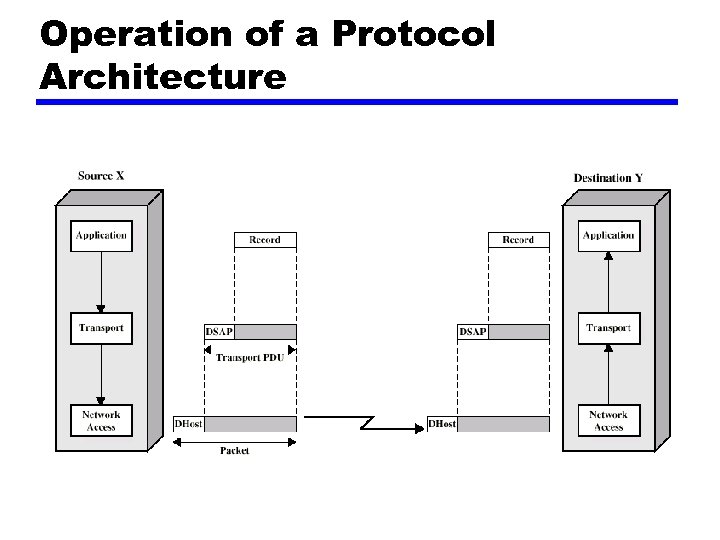 Operation of a Protocol Architecture

Source X

Application

Transport

Network Access

Record

DSAP

Transport PDU

DHost

Packet

Record

DSAP

DHost

Destination Y

Application

Transport

Network Access